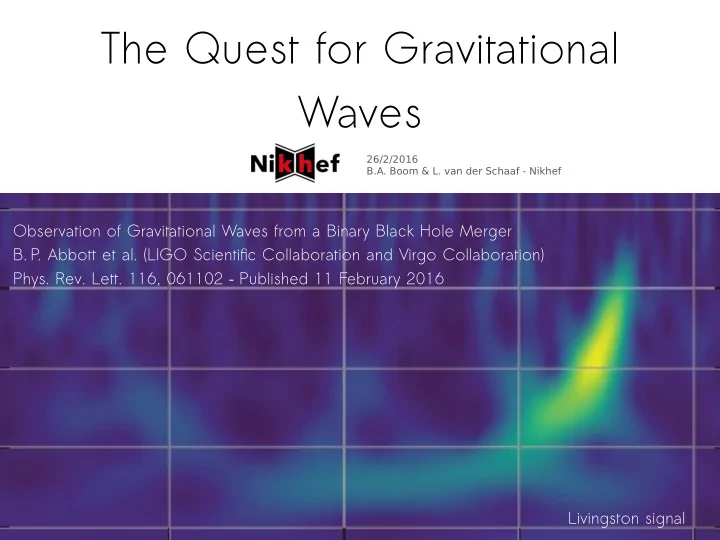 The Quest for Gravitational Waves

Nikhef

26/2/2016
B.A. Boom & L. van der Schaaf - Nikhef

Observation of Gravitational Waves from a Binary Black Hole Merger
B. P. Abbott et al. (LIGO Scientific Collaboration and Virgo Collaboration)
Phys. Rev. Lett. 116, 061102 - Published 11 February 2016

Livingston signal